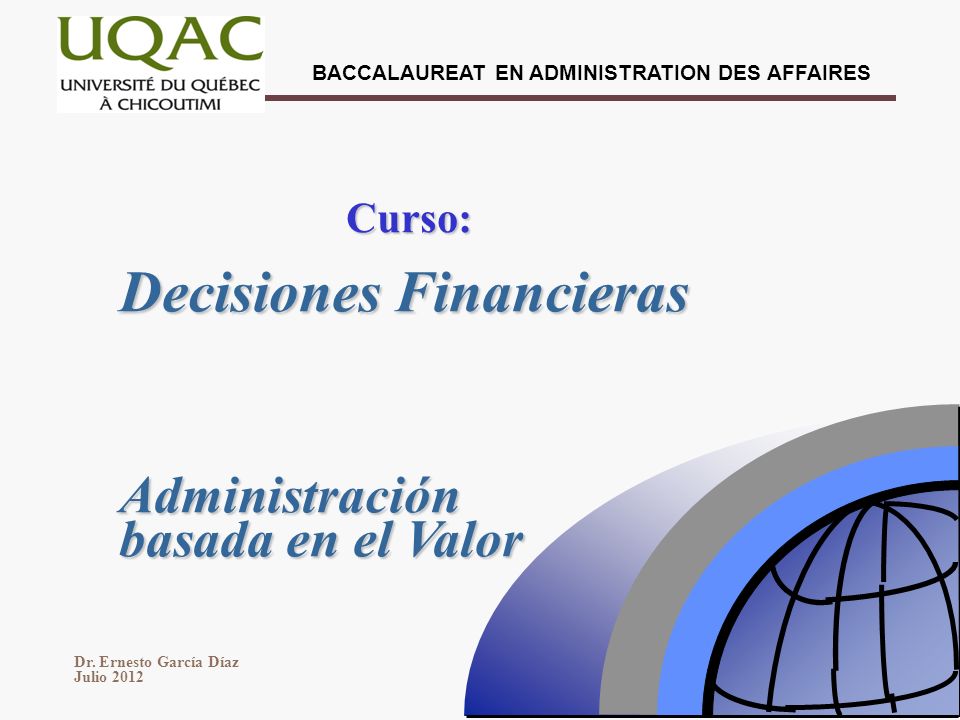 UQAC
UNIVERSITÉ DU QUÉBEC
À CHICOUTIMI

BACCALAUREAT EN ADMINISTRATION DES AFFAIRES

Curso:

Decisiones Financieras

Administración basada en el Valor

Dr. Ernesto García Díaz
Julio 2012